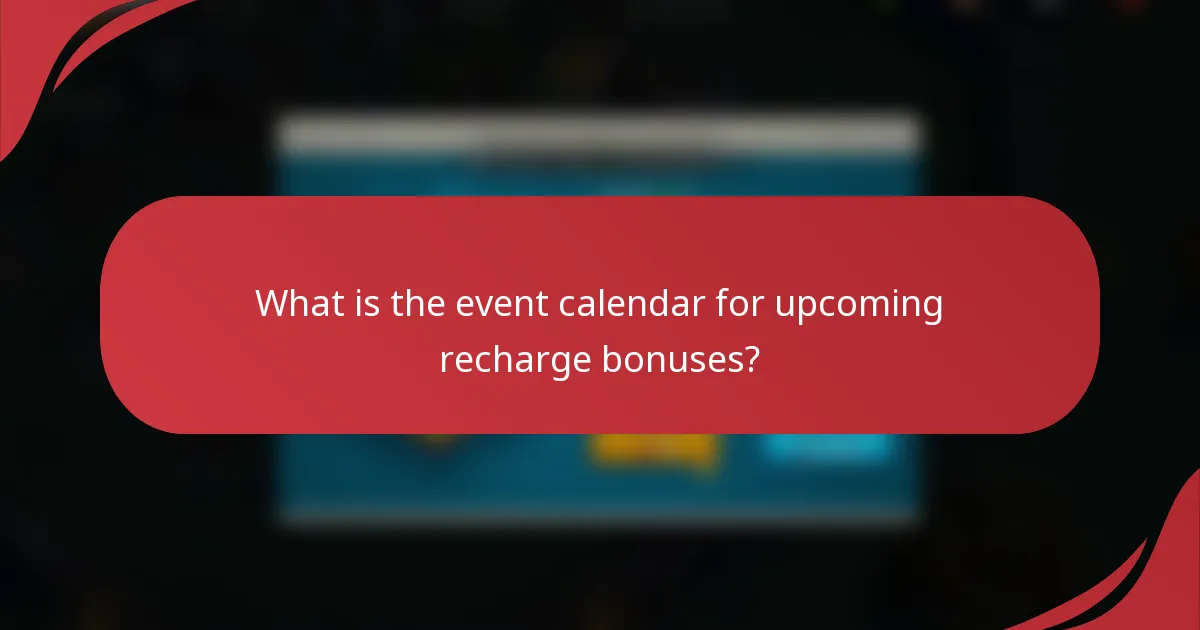 What is the event calendar for upcoming recharge bonuses?